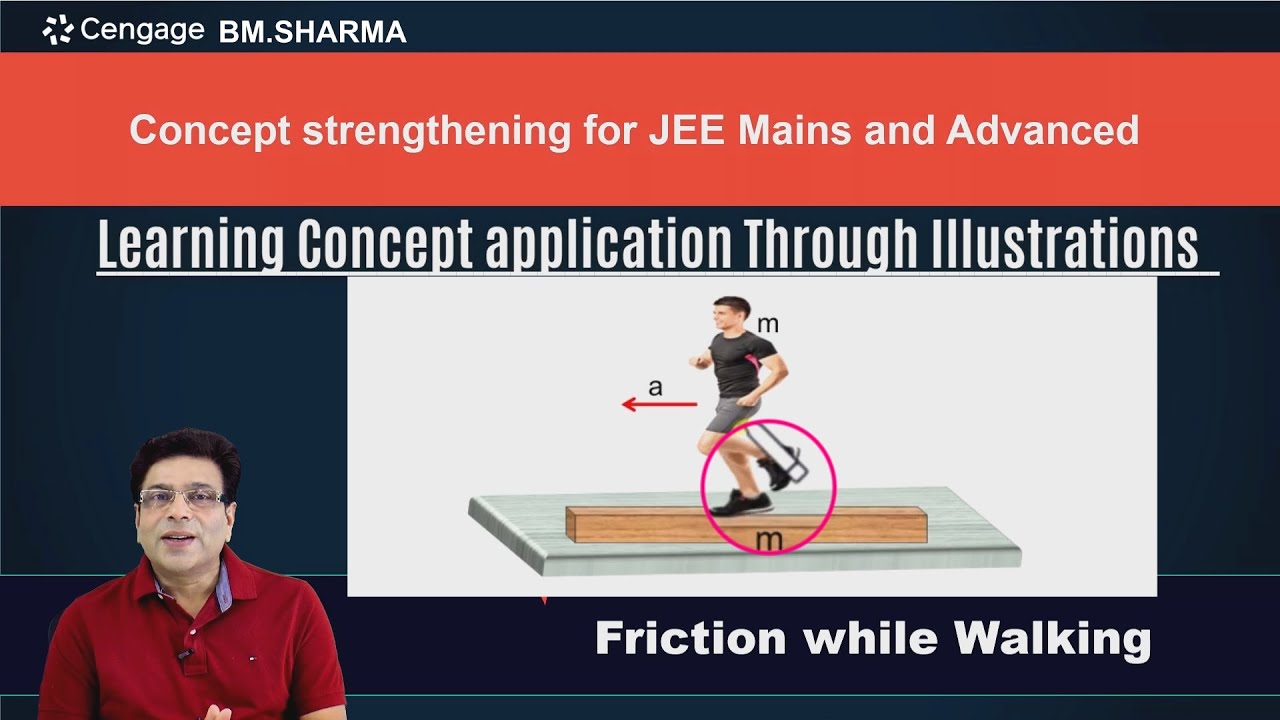 Cengage BM.SHARMA

Concept strengthening for JEE Mains and Advanced

Learning Concept application Through Illustrations

m

a

m

Friction while Walking